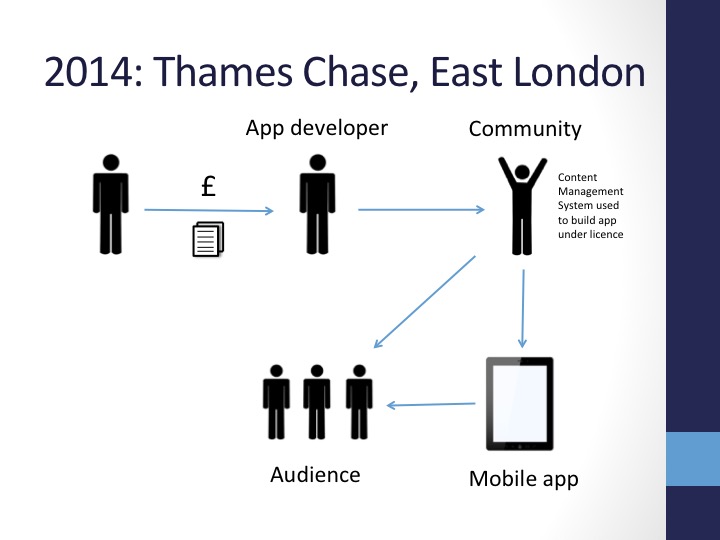 2014: Thames Chase, East London

App developer

Community

£

Content Management System used to build app under licence

Audience

Mobile app